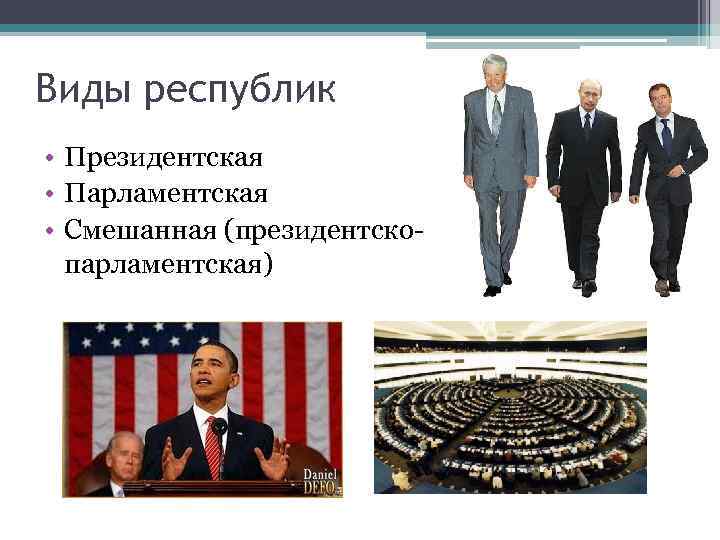 Виды республик

• Президентская
• Парламентская
• Смешанная (президентско-парламентская)

Daniel DEFO